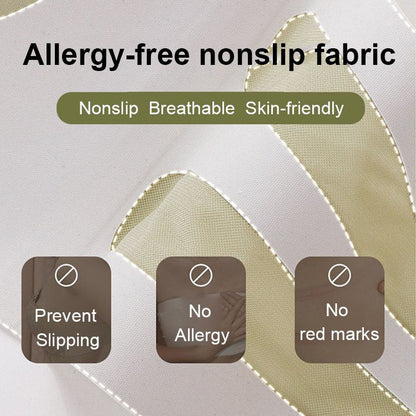 Allergy-free nonslip fabric

Nonslip Breathable Skin-friendly

Prevent Slipping

No Allergy

No red marks